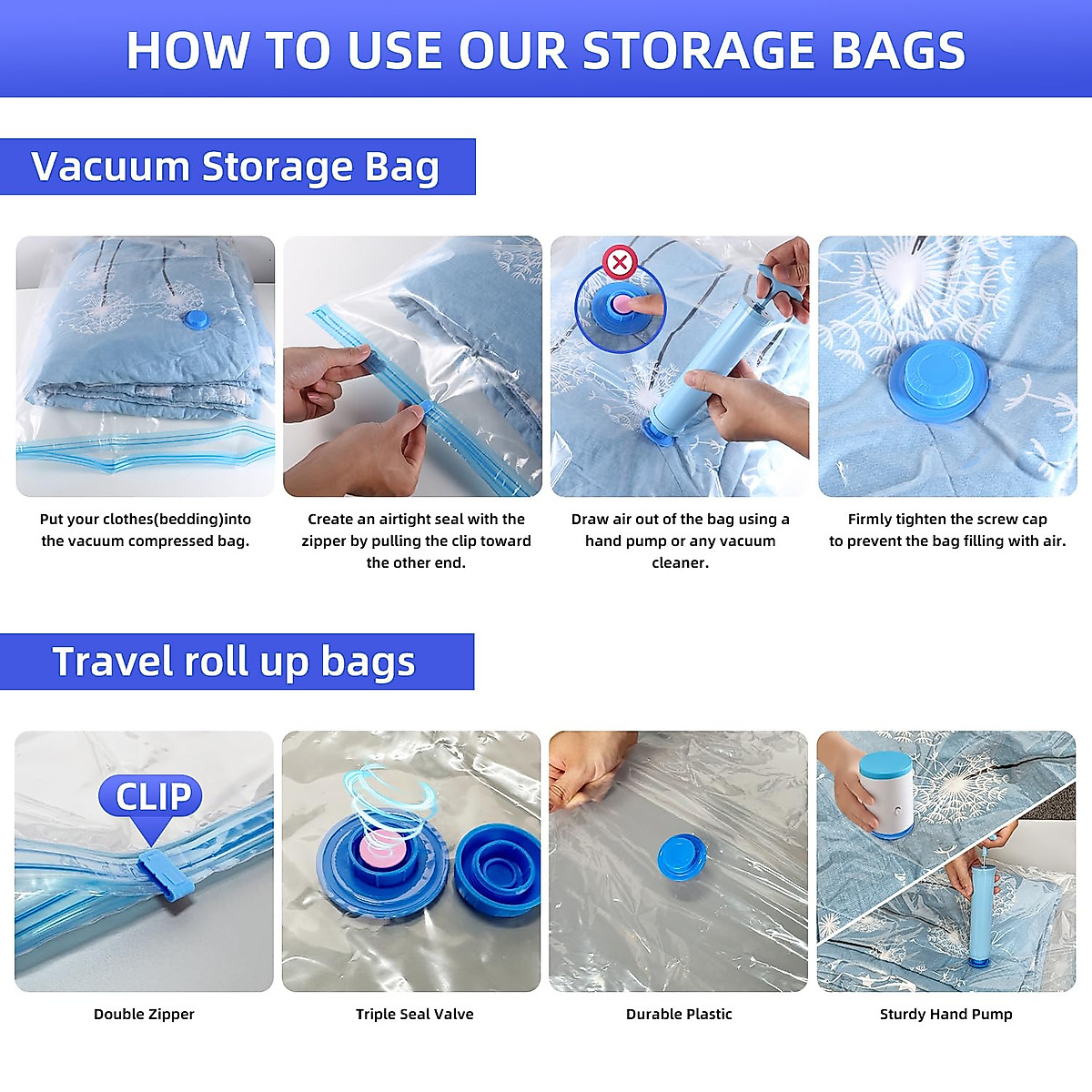 HOW TO USE OUR STORAGE BAGS

Vacuum Storage Bag

Put your clothes(bedding)into the vacuum compressed bag.

Create an airtight seal with the zipper by pulling the clip toward the other end.

Draw air out of the bag using a hand pump or any vacuum cleaner.

Firmly tighten the screw cap to prevent the bag filling with air.

Travel roll up bags

CLIP

Double Zipper

Triple Seal Valve

Durable Plastic

Sturdy Hand Pump